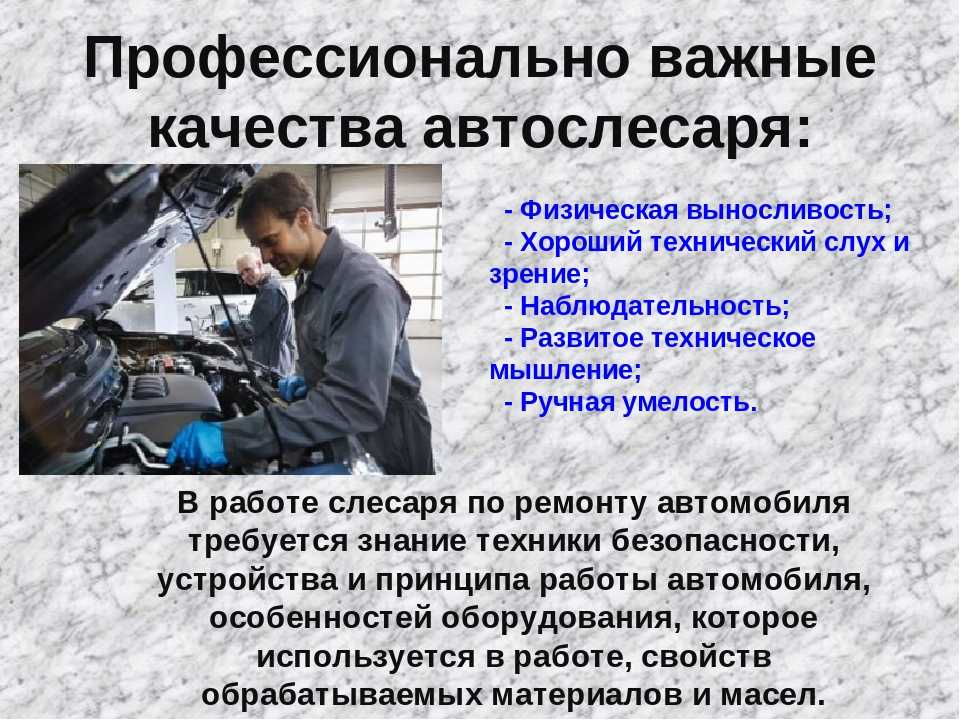 Профессионально важные качества автослесаря:

- Физическая выносливость;
- Хороший технический слух и зрение;
- Наблюдательность;
- Развитое техническое мышление;
- Ручная умелость.

В работе слесаря по ремонту автомобиля требуется знание техники безопасности, устройства и принципа работы автомобиля, особенностей оборудования, которое используется в работе, свойств обрабатываемых материалов и масел.